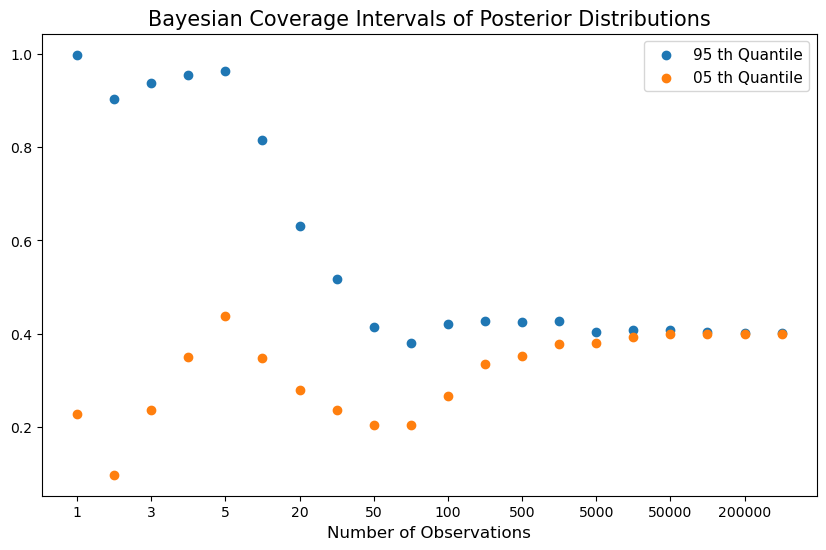 Bayesian Coverage Intervals of Posterior Distributions

95 th Quantile
05 th Quantile

1.0
0.8
0.6
0.4
0.2

1
3
5
20
50
100
500
5000
50000
200000

Number of Observations